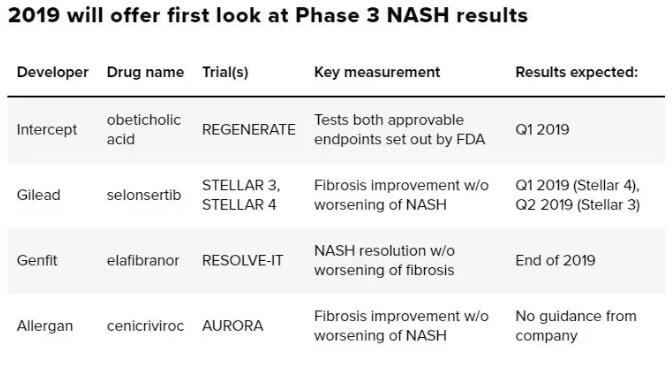 2019 will offer first look at Phase 3 NASH results

| Developer | Drug name | Trial(s) | Key measurement | Results expected: |
|---|---|---|---|---|
| Intercept | obeticholic acid | REGENERATE | Tests both approvable endpoints set out by FDA | Q1 2019 |
| Gilead | selonsertib | STELLAR 3, STELLAR 4 | Fibrosis improvement w/o worsening of NASH | Q1 2019 (Stellar 4), Q2 2019 (Stellar 3) |
| Genfit | elafibranor | RESOLVE-IT | NASH resolution w/o worsening of fibrosis | End of 2019 |
| Allergan | cenicriviroc | AURORA | Fibrosis improvement w/o worsening of NASH | No guidance from company |